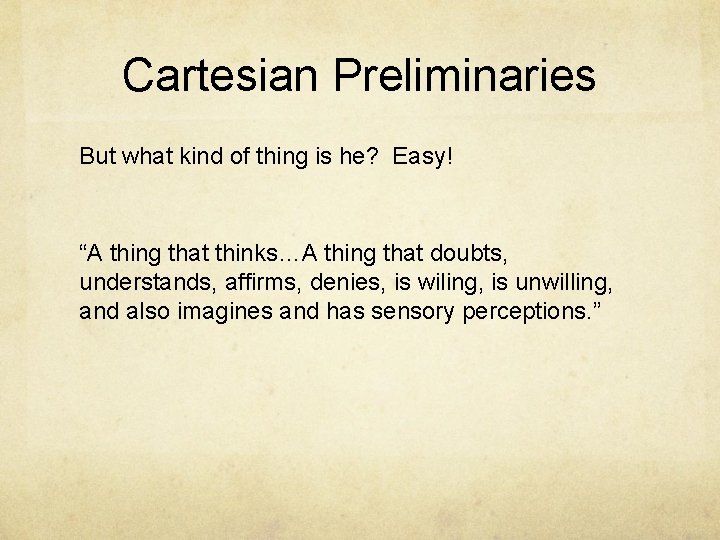 Cartesian Preliminaries

But what kind of thing is he? Easy!

"A thing that thinks…A thing that doubts, understands, affirms, denies, is wiling, is unwilling, and also imagines and has sensory perceptions."